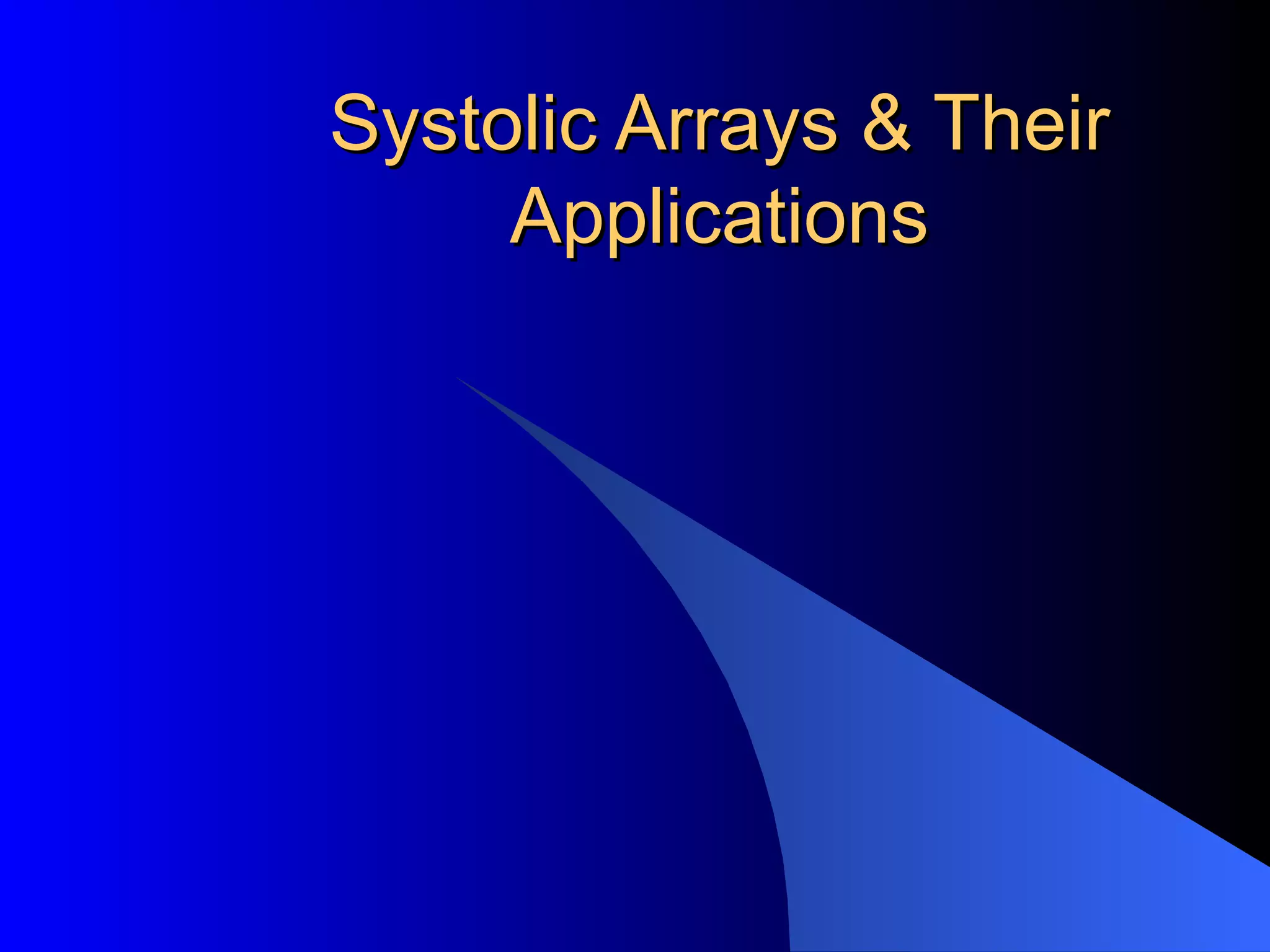 Systolic Arrays & Their Applications